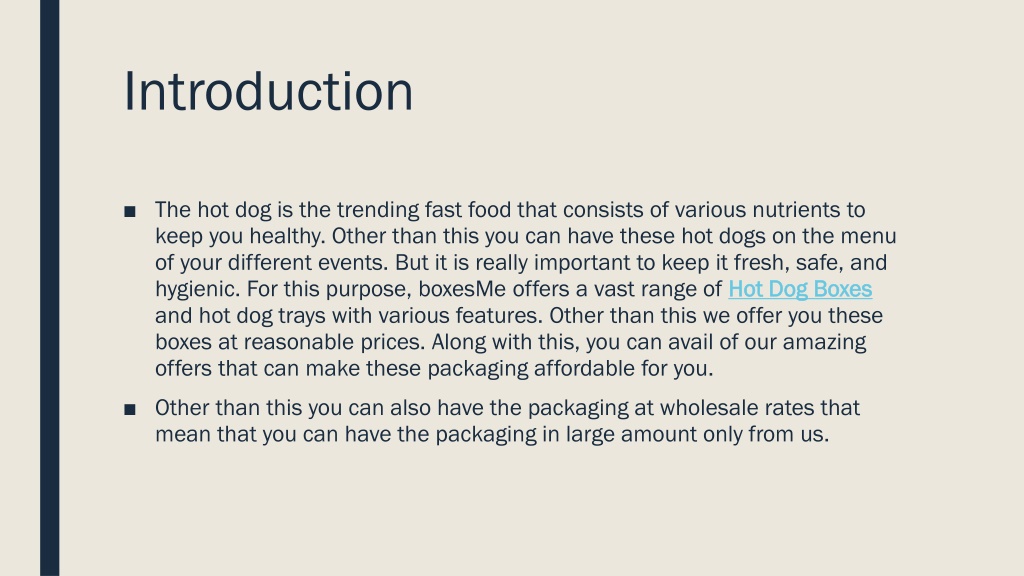 Introduction

■ The hot dog is the trending fast food that consists of various nutrients to keep you healthy. Other than this you can have these hot dogs on the menu of your different events. But it is really important to keep it fresh, safe, and hygienic. For this purpose, boxesMe offers a vast range of Hot Dog Boxes and hot dog trays with various features. Other than this we offer you these boxes at reasonable prices. Along with this, you can avail of our amazing offers that can make these packaging affordable for you.

■ Other than this you can also have the packaging at wholesale rates that mean that you can have the packaging in large amount only from us.